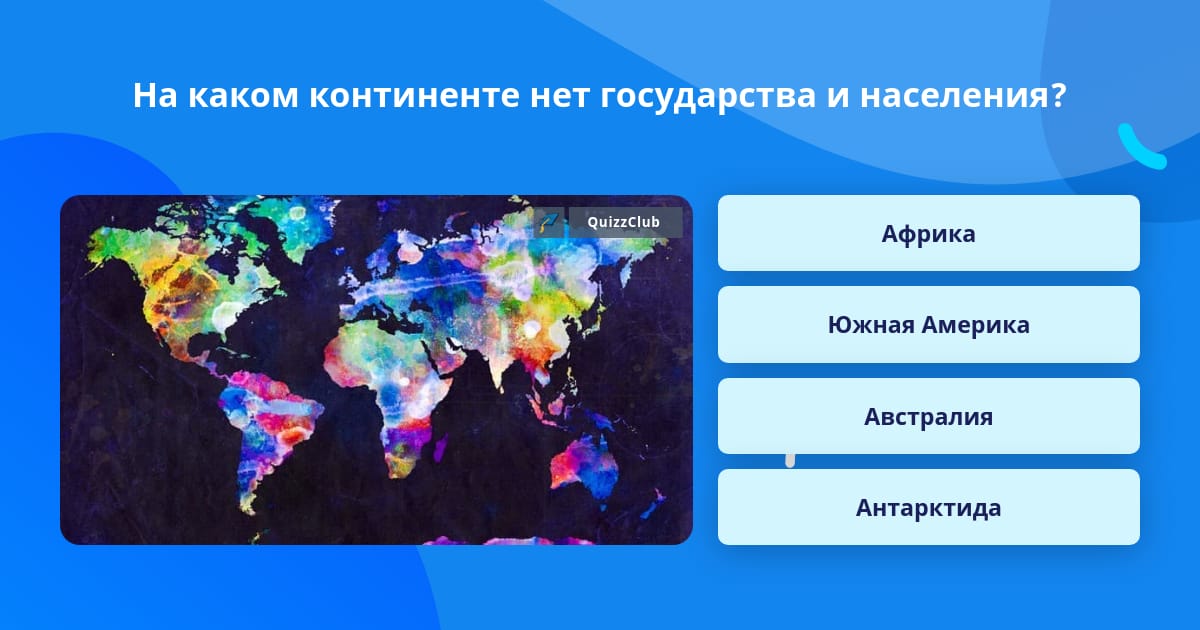 На каком континенте нет государства и населения?

QuizzClub

Африка

Южная Америка

Австралия

Антарктида